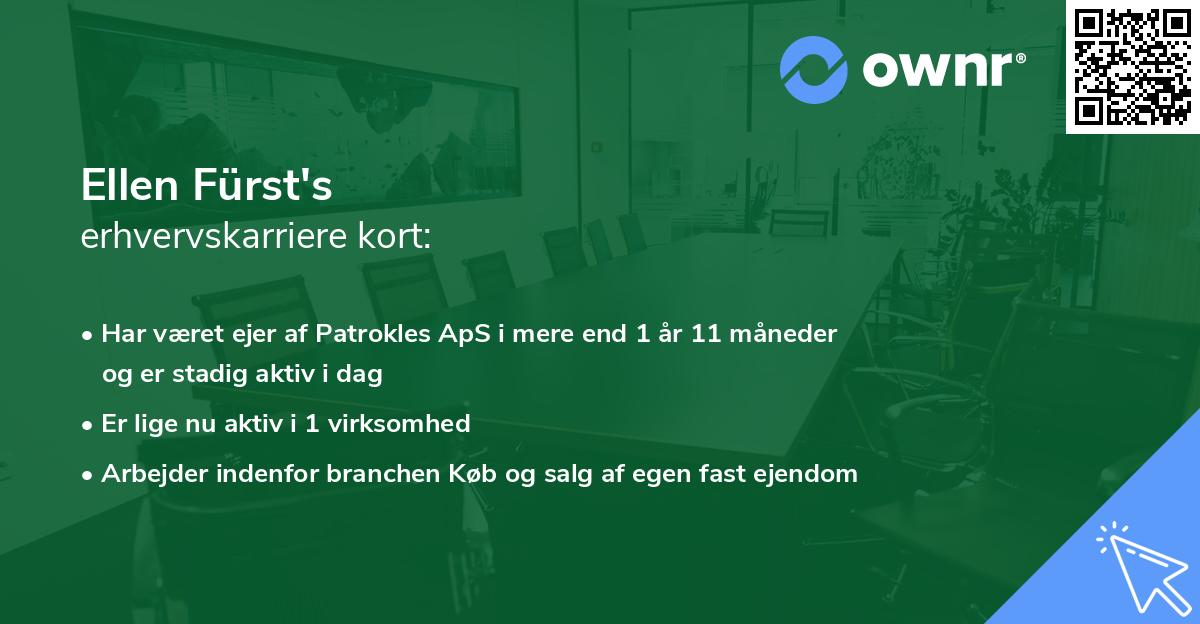 ownr®

Ellen Fürst's
erhvervskarriere kort:

• Har været ejer af Patrokles ApS i mere end 1 år 11 måneder og er stadig aktiv i dag

• Er lige nu aktiv i 1 virksomhed

• Arbejder indenfor branchen Køb og salg af egen fast ejendom